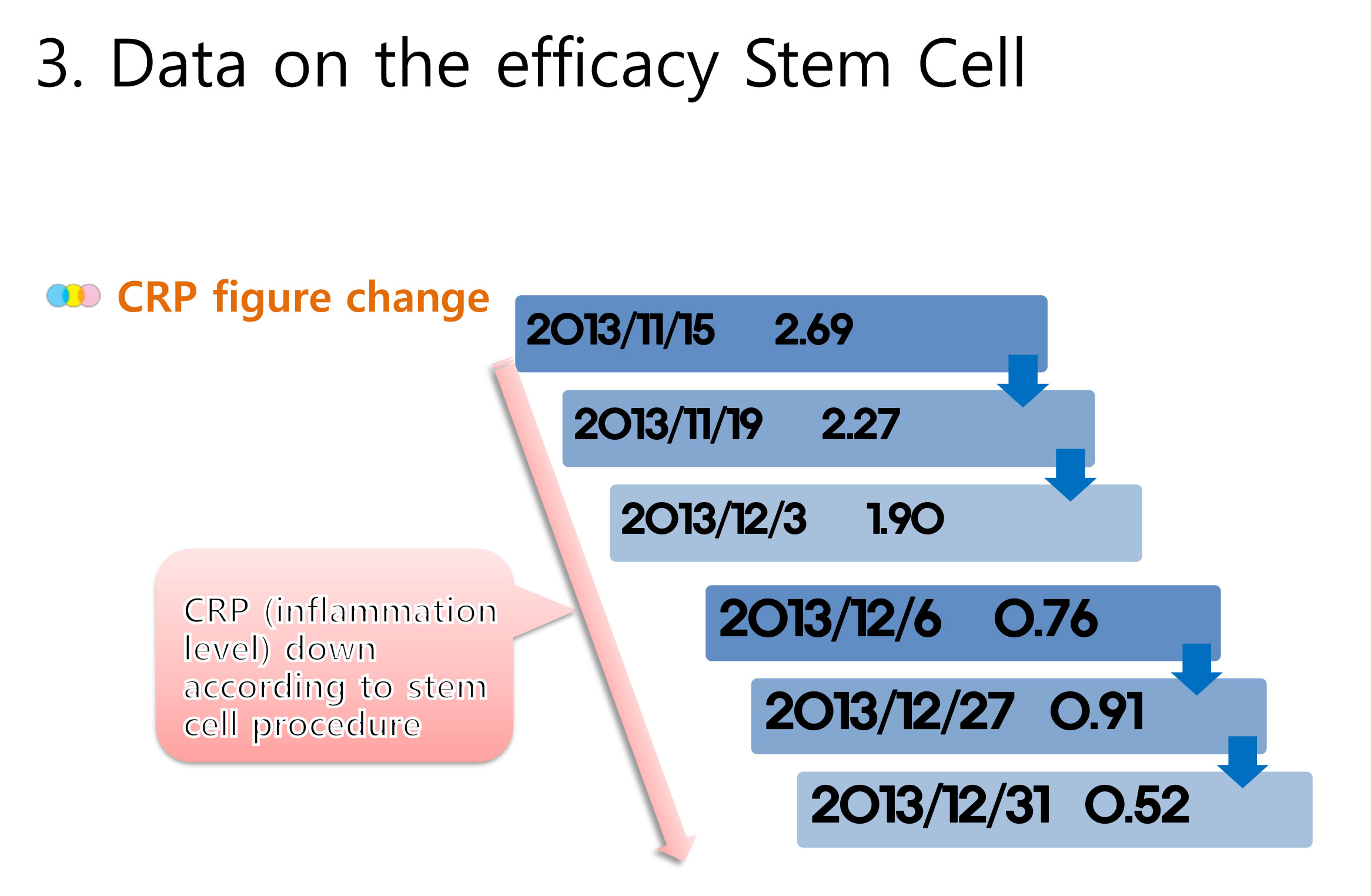 3. Data on the efficacy Stem Cell

CRP figure change

2013/11/15 2.69

2013/11/19 2.27

2013/12/3 1.90

2013/12/6 0.76

2013/12/27 0.91

2013/12/31 0.52

CRP (inflammation level) down according to stem cell procedure